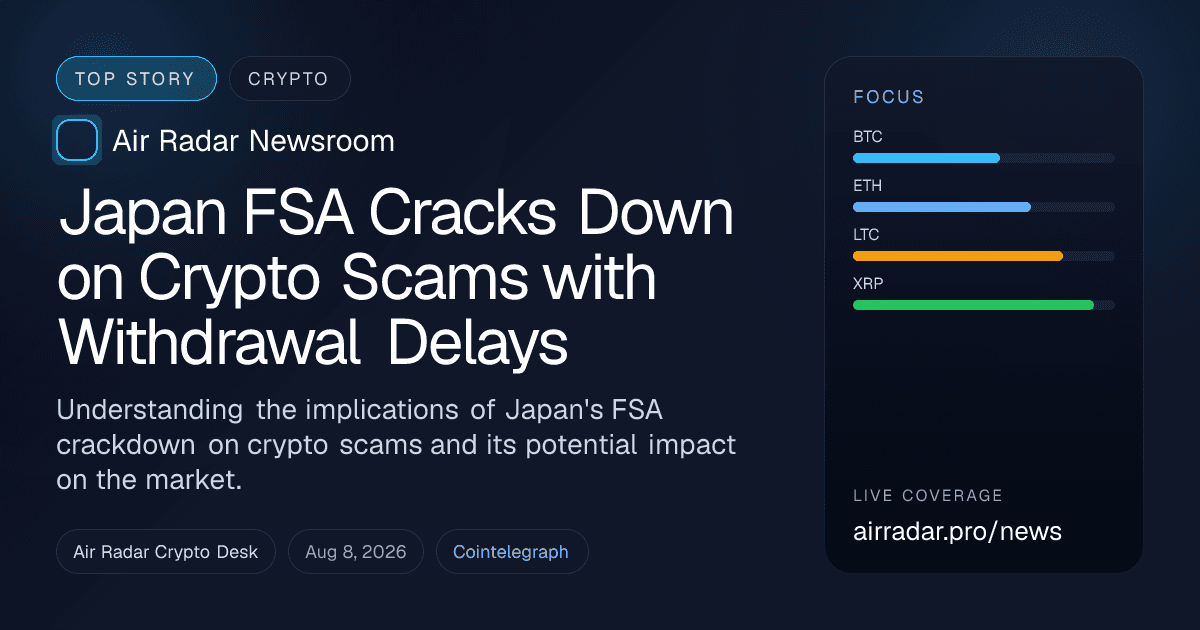 TOP STORY
CRYPTO

Air Radar Newsroom

Japan FSA Cracks Down on Crypto Scams with Withdrawal Delays

Understanding the implications of Japan's FSA crackdown on crypto scams and its potential impact on the market.

Air Radar Crypto Desk
Aug 8, 2026
Cointelegraph

FOCUS
BTC
ETH
LTC
XRP

LIVE COVERAGE
airradar.pro/news